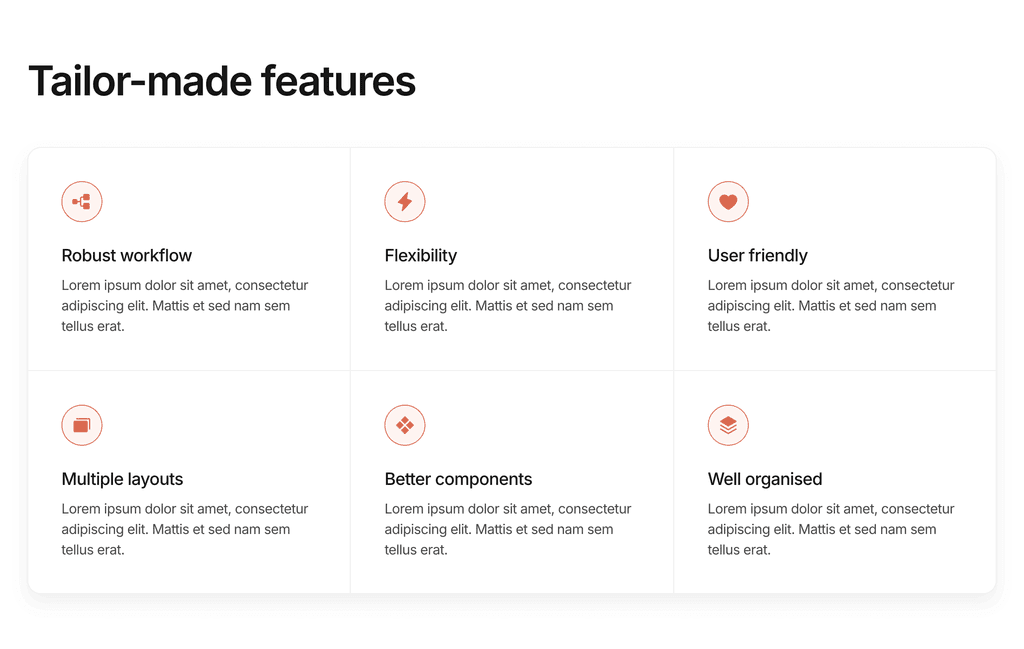 Tailor-made features

Robust workflow
Lorem ipsum dolor sit amet, consectetur adipiscing elit. Mattis et sed nam sem tellus erat.

Flexibility
Lorem ipsum dolor sit amet, consectetur adipiscing elit. Mattis et sed nam sem tellus erat.

User friendly
Lorem ipsum dolor sit amet, consectetur adipiscing elit. Mattis et sed nam sem tellus erat.

Multiple layouts
Lorem ipsum dolor sit amet, consectetur adipiscing elit. Mattis et sed nam sem tellus erat.

Better components
Lorem ipsum dolor sit amet, consectetur adipiscing elit. Mattis et sed nam sem tellus erat.

Well organised
Lorem ipsum dolor sit amet, consectetur adipiscing elit. Mattis et sed nam sem tellus erat.